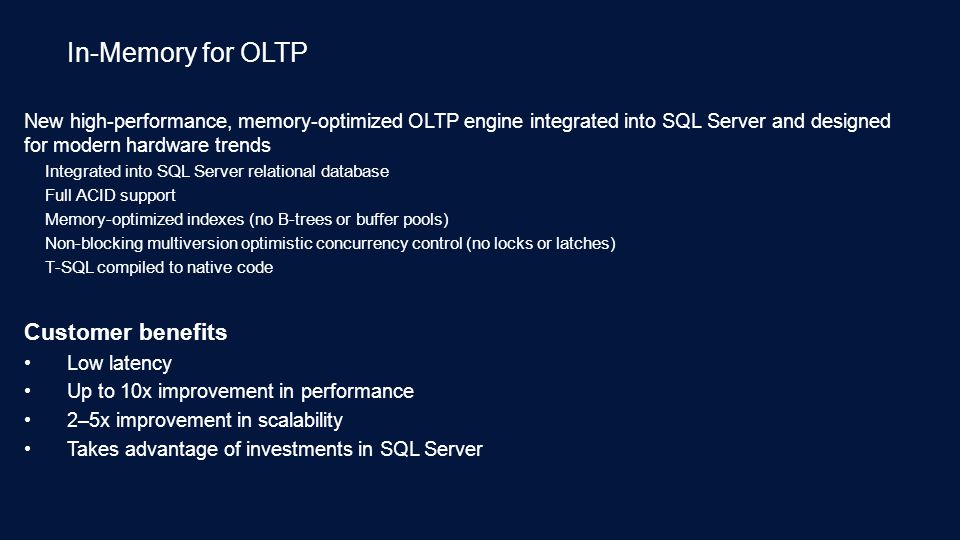 In-Memory for OLTP

New high-performance, memory-optimized OLTP engine integrated into SQL Server and designed for modern hardware trends

Integrated into SQL Server relational database

Full ACID support

Memory-optimized indexes (no B-trees or buffer pools)

Non-blocking multiversion optimistic concurrency control (no locks or latches)

T-SQL compiled to native code

Customer benefits

• Low latency

• Up to 10x improvement in performance

• 2–5x improvement in scalability

• Takes advantage of investments in SQL Server